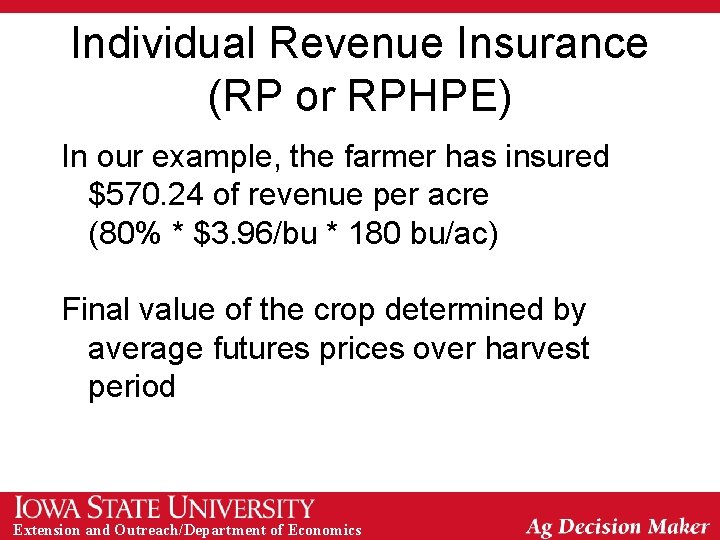 Individual Revenue Insurance (RP or RPHPE)

In our example, the farmer has insured \$570.24 of revenue per acre (80% * \$3.96/bu * 180 bu/ac)

Final value of the crop determined by average futures prices over harvest period

IOWA STATE UNIVERSITY
Extension and Outreach/Department of Economics

Ag Decision Maker